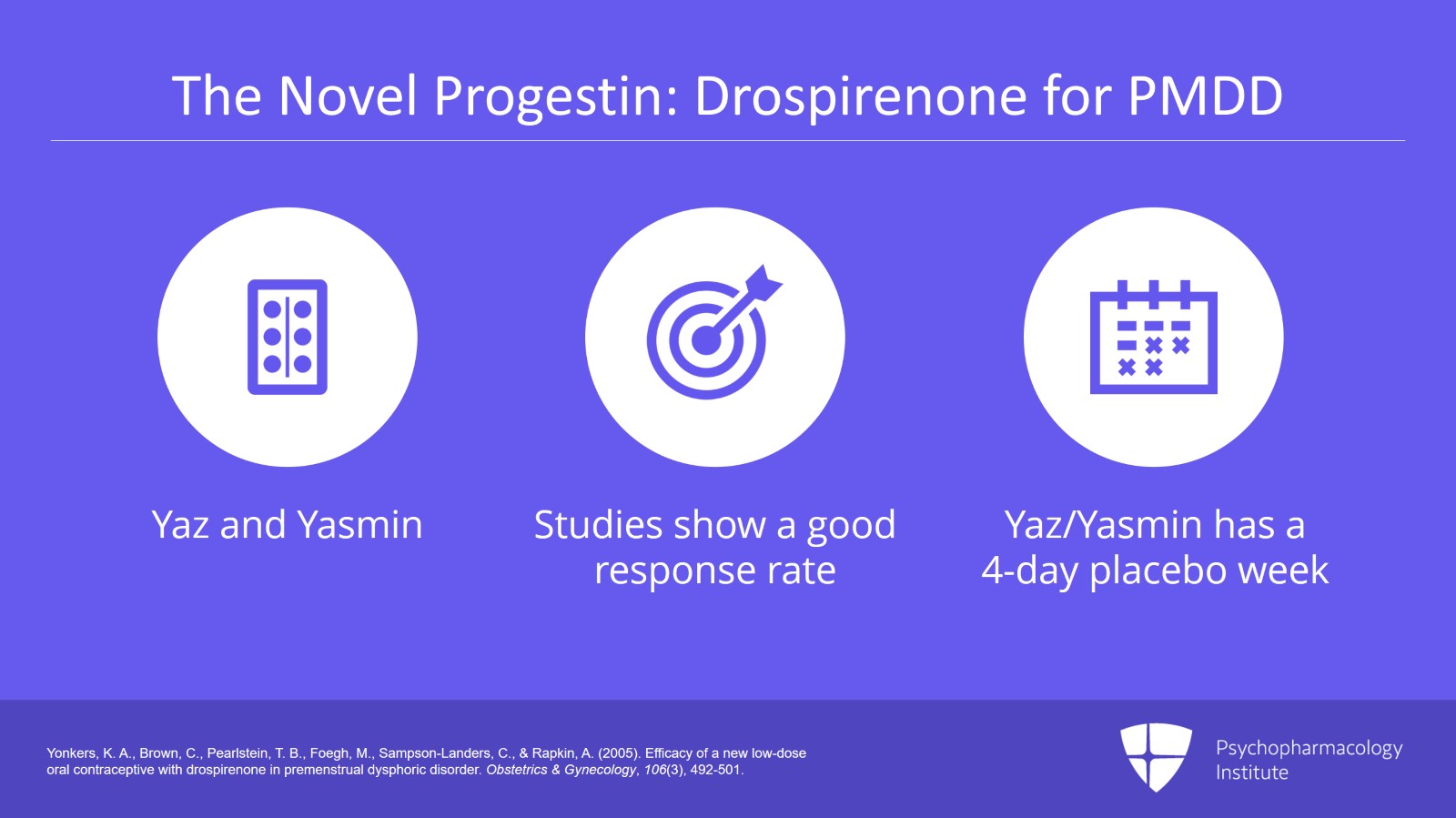 The Novel Progestin: Drospirenone for PMDD

Yaz and Yasmin

Studies show a good response rate

Yaz/Yasmin has a 4-day placebo week

Yonkers, K. A., Brown, C., Pearlstein, T. B., Foegh, M., Sampson-Landers, C., & Rapkin, A. (2005). Efficacy of a new low-dose oral contraceptive with drospirenone in premenstrual dysphoric disorder. Obstetrics & Gynecology, 106(3), 492-501.

Psychopharmacology Institute